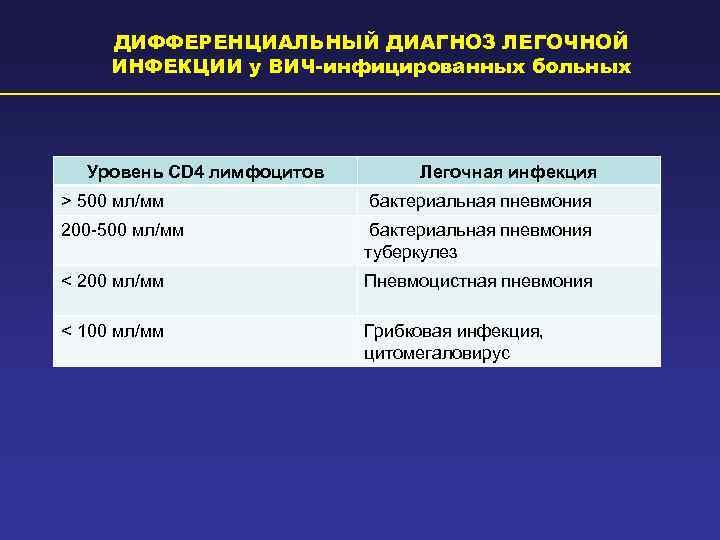 ДИФФЕРЕНЦИАЛЬНЫЙ ДИАГНОЗ ЛЕГОЧНОЙ ИНФЕКЦИИ у ВИЧ-инфицированных больных

| Уровень CD4 лимфоцитов | Легочная инфекция |
|---|---|
| > 500 мл/мм | бактериальная пневмония |
| 200-500 мл/мм | бактериальная пневмония туберкулез |
| < 200 мл/мм | Пневмоцистная пневмония |
| < 100 мл/мм | Грибковая инфекция, цитомегаловирус |